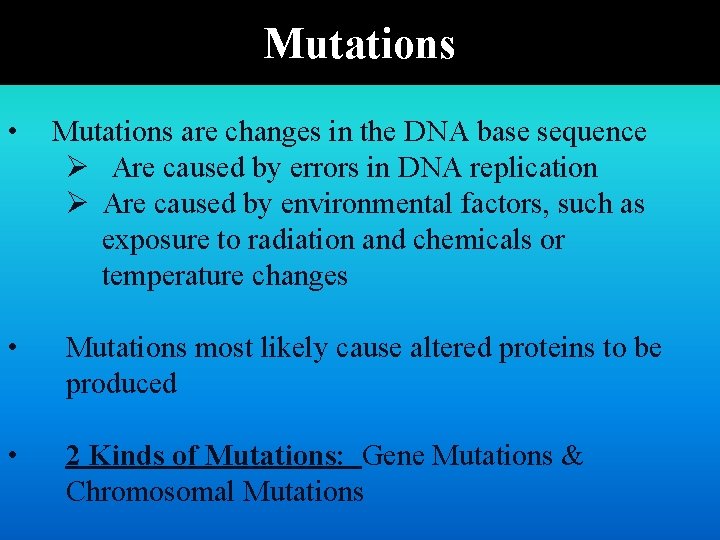 Mutations

• Mutations are changes in the DNA base sequence
➢ Are caused by errors in DNA replication
➢ Are caused by environmental factors, such as exposure to radiation and chemicals or temperature changes

• Mutations most likely cause altered proteins to be produced

• 2 Kinds of Mutations: Gene Mutations & Chromosomal Mutations